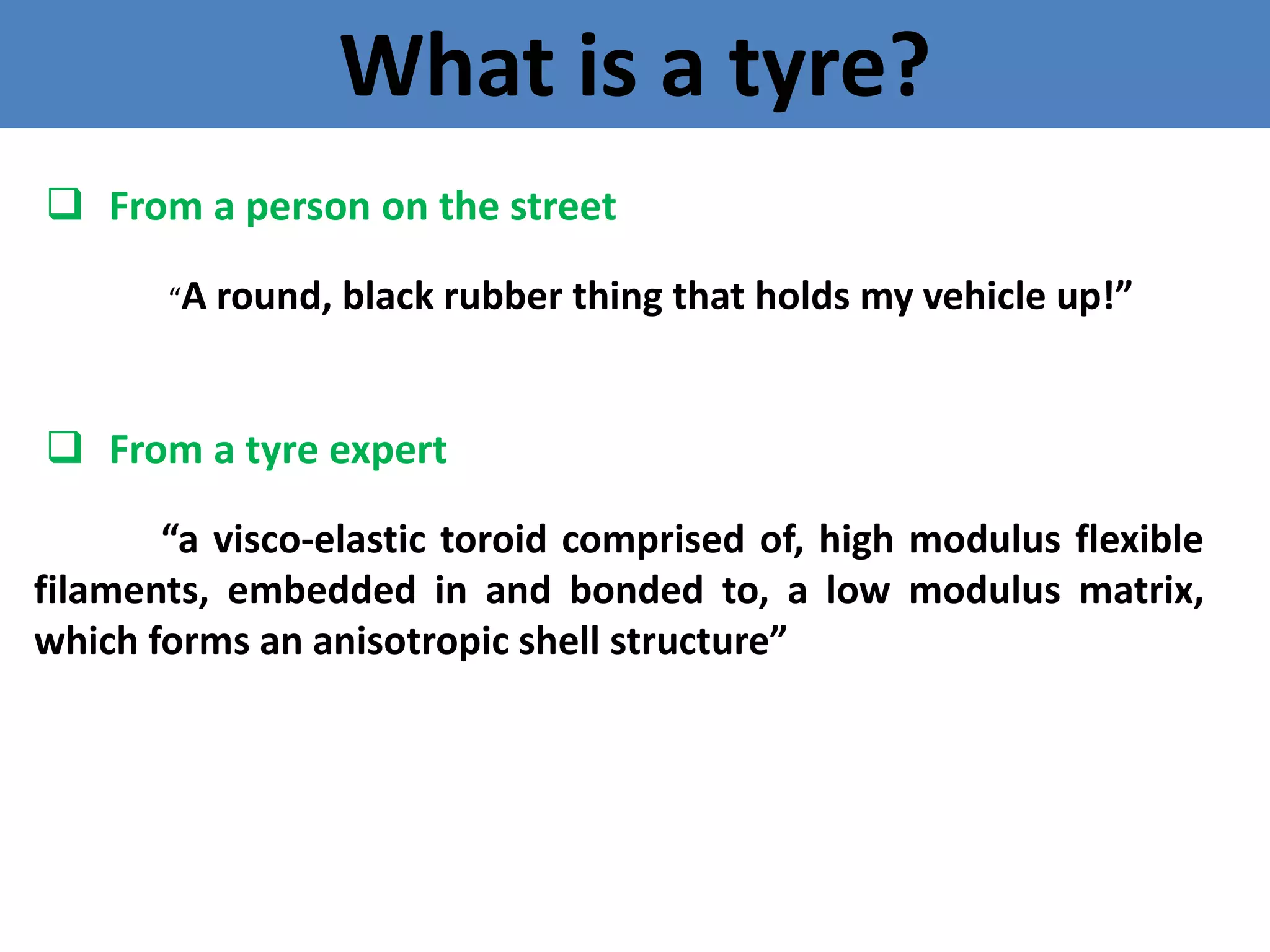 What is a tyre?

❑ From a person on the street

“A round, black rubber thing that holds my vehicle up!”

❑ From a tyre expert

“a visco-elastic toroid comprised of, high modulus flexible filaments, embedded in and bonded to, a low modulus matrix, which forms an anisotropic shell structure”